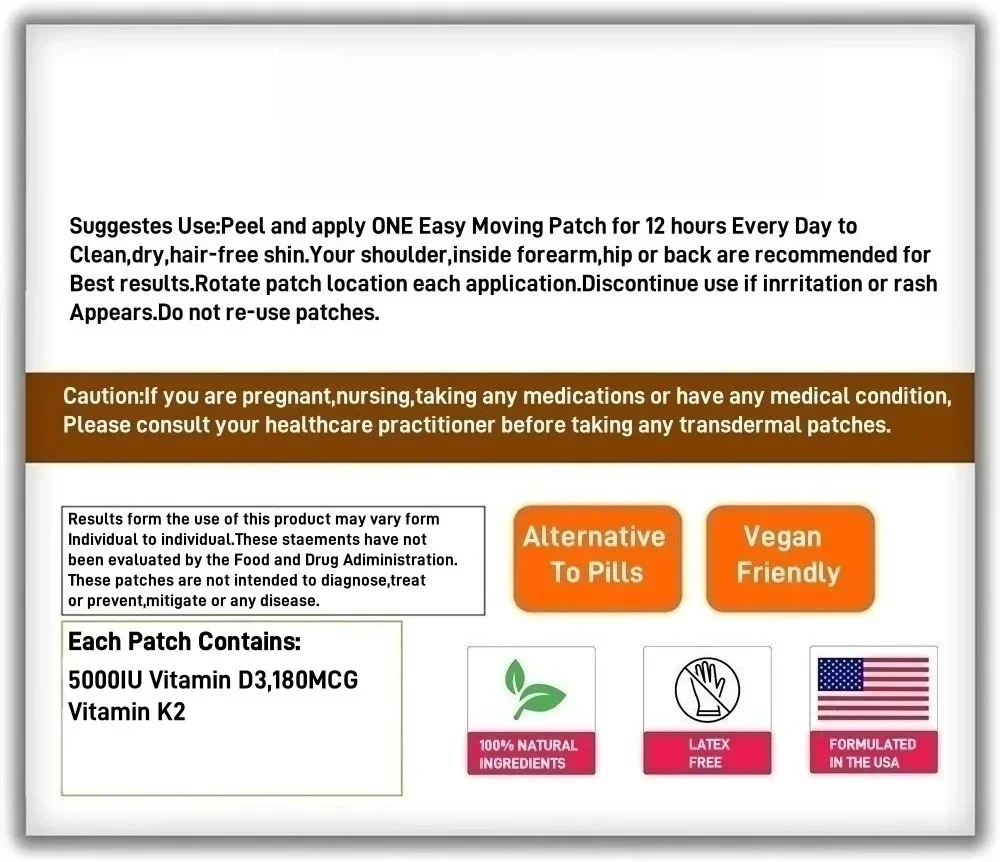 Suggestes Use:Peel and apply ONE Easy Moving Patch for 12 hours Every Day to Clean,dry,hair-free shin.Your shoulder,inside forearm,hip or back are recommended for Best results.Rotate patch location each application.Discontinue use if inrritation or rash Appears.Do not re-use patches.

Caution:If you are pregnant,nursing,taking any medications or have any medical condition, Please consult your healthcare practitioner before taking any transdermal patches.

Results form the use of this product may vary form Individual to individual.These staements have not been evaluated by the Food and Drug Adiministration. These patches are not intended to diagnose,treat or prevent,mitigate or any disease.

Alternative To Pills

Vegan Friendly

Each Patch Contains:
5000IU Vitamin D3,180MCG Vitamin K2

100% NATURAL INGREDIENTS

LATEX FREE

FORMULATED IN THE USA